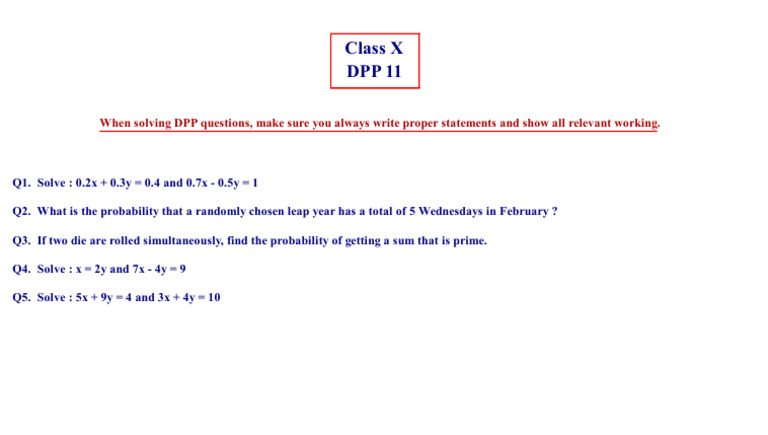 Class X
DPP 11

When solving DPP questions, make sure you always write proper statements and show all relevant working.

Q1. Solve : $0.2x + 0.3y = 0.4$ and $0.7x - 0.5y = 1$

Q2. What is the probability that a randomly chosen leap year has a total of 5 Wednesdays in February ?

Q3. If two die are rolled simultaneously, find the probability of getting a sum that is prime.

Q4. Solve : $x = 2y$ and $7x - 4y = 9$

Q5. Solve : $5x + 9y = 4$ and $3x + 4y = 10$